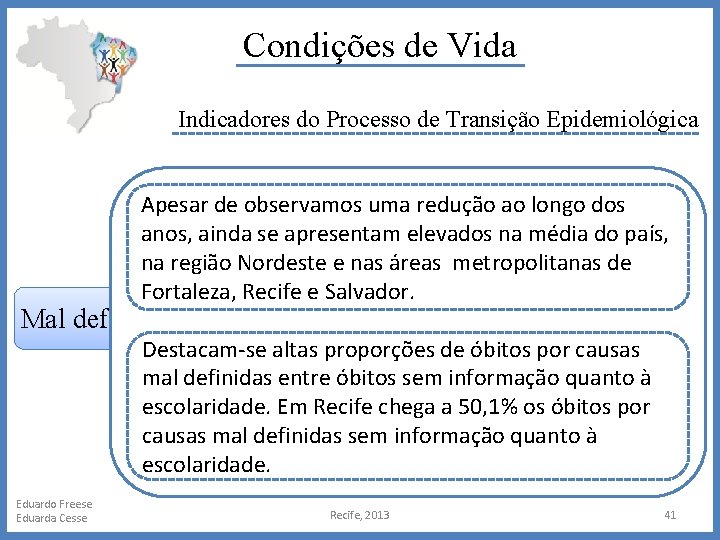 Condições de Vida

Indicadores do Processo de Transição Epidemiológica

Mal def

Apesar de observamos uma redução ao longo dos anos, ainda se apresentam elevados na média do país, na região Nordeste e nas áreas metropolitanas de Fortaleza, Recife e Salvador.

Destacam-se altas proporções de óbitos por causas mal definidas entre óbitos sem informação quanto à escolaridade. Em Recife chega a 50,1% os óbitos por causas mal definidas sem informação quanto à escolaridade.

Eduardo Freese
Eduarda Cesse

Recife, 2013

41